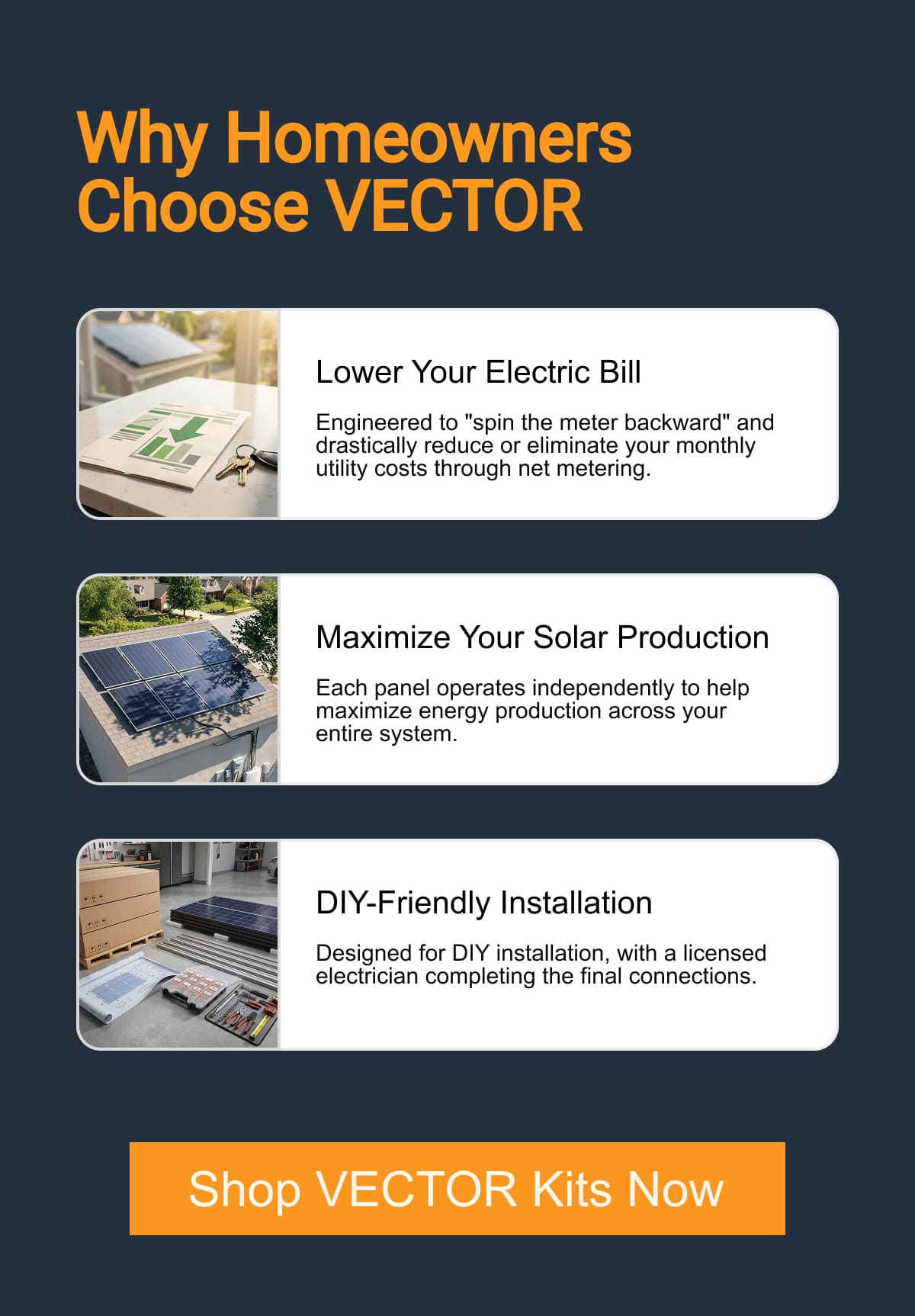 Why Homeowners Choose VECTOR

Lower Your Electric Bill

Engineered to "spin the meter backward" and drastically reduce or eliminate your monthly utility costs through net metering.

Maximize Your Solar Production

Each panel operates independently to help maximize energy production across your entire system.

DIY-Friendly Installation

Designed for DIY installation, with a licensed electrician completing the final connections.

Shop VECTOR Kits Now